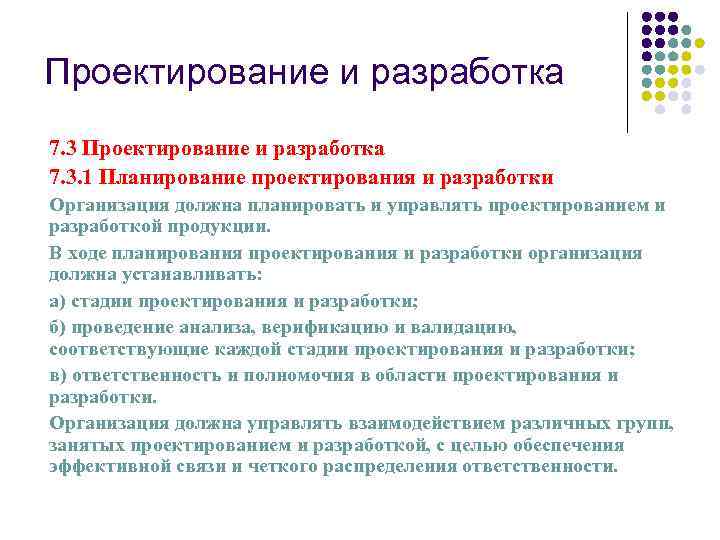 Проектирование и разработка

7.3 Проектирование и разработка

7.3.1 Планирование проектирования и разработки

Организация должна планировать и управлять проектированием и разработкой продукции.

В ходе планирования проектирования и разработки организация должна устанавливать:

а) стадии проектирования и разработки;

б) проведение анализа, верификацию и валидацию, соответствующие каждой стадии проектирования и разработки;

в) ответственность и полномочия в области проектирования и разработки.

Организация должна управлять взаимодействием различных групп, занятых проектированием и разработкой, с целью обеспечения эффективной связи и четкого распределения ответственности.